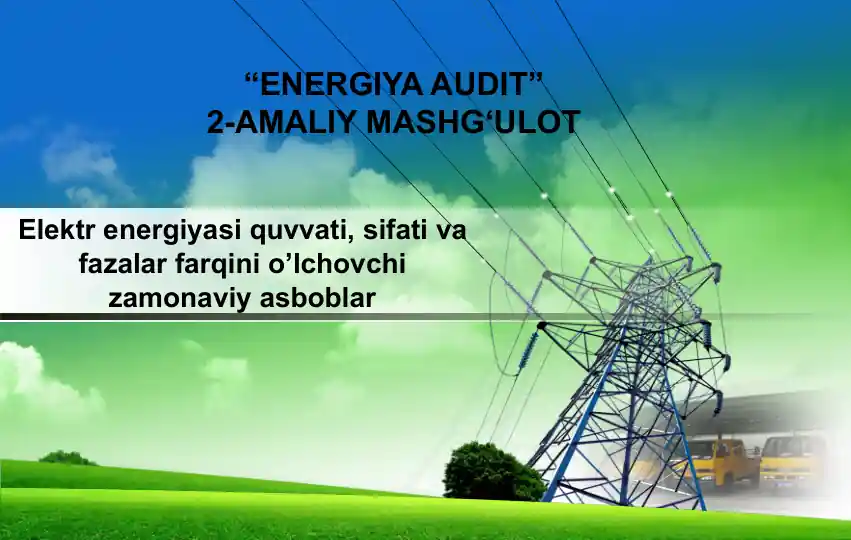 “ENERGIYA AUDIT”
2-AMALIY MASHG‘ULOT

Elektr energiyasi quvvati, sifati va fazalar farqini o’lchovchi zamonaviy asboblar